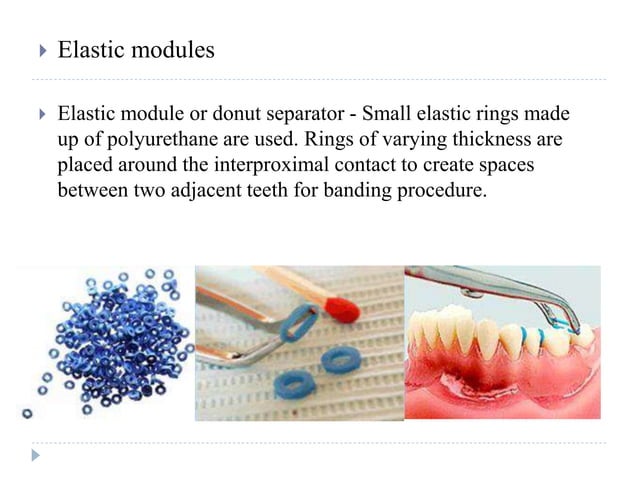 Elastic modules

Elastic module or donut separator - Small elastic rings made up of polyurethane are used. Rings of varying thickness are placed around the interproximal contact to create spaces between two adjacent teeth for banding procedure.